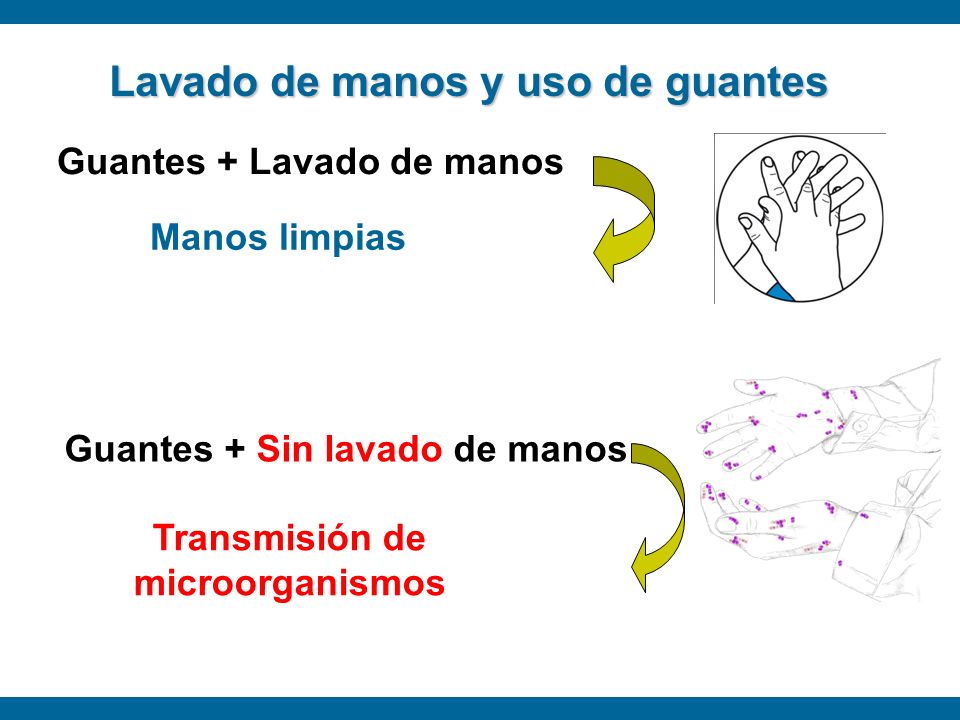 Lavado de manos y uso de guantes

Guantes + Lavado de manos

Manos limpias

Guantes + Sin lavado de manos

Transmisión de microorganismos